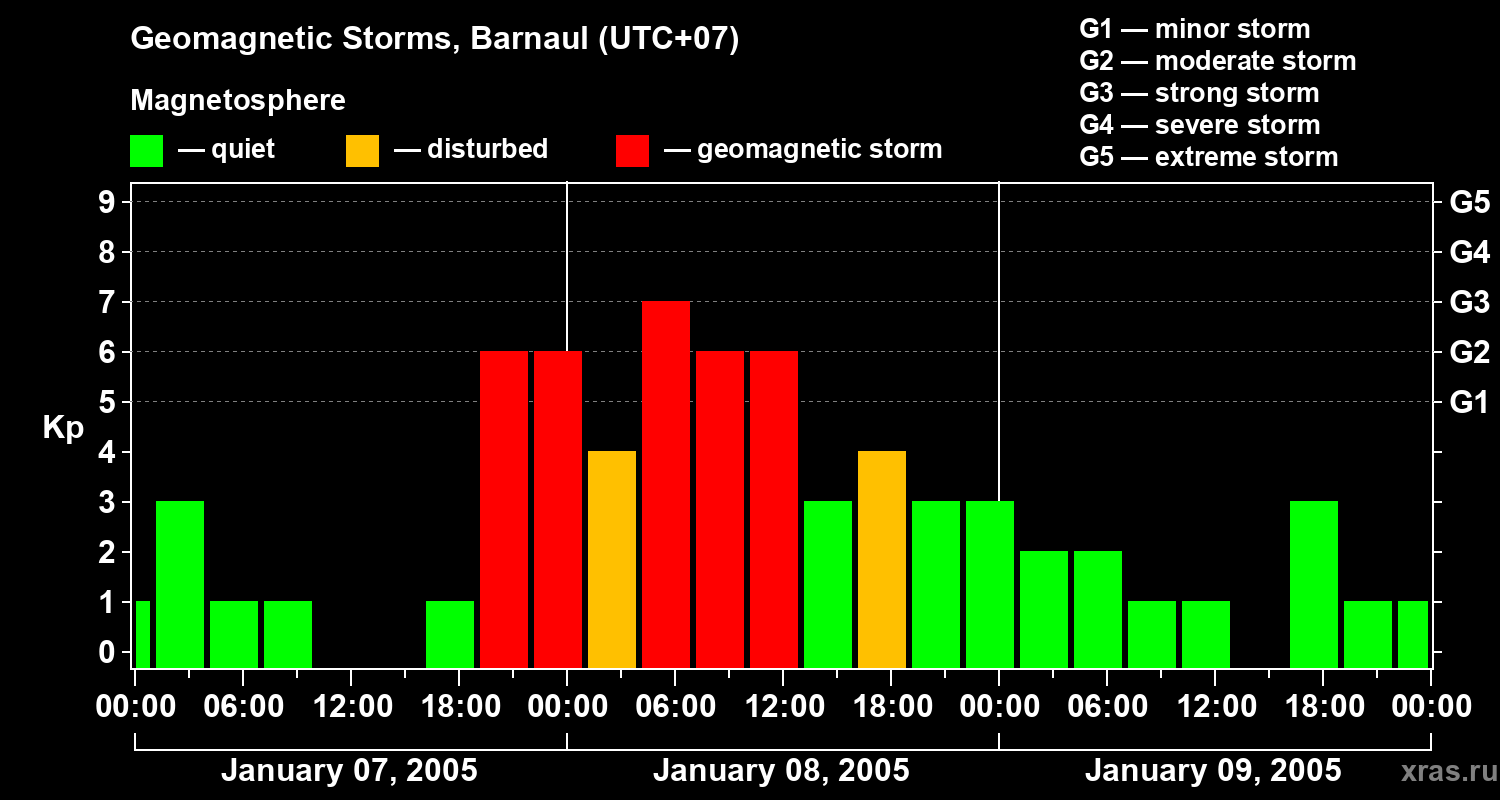 Geomagnetic Storms, Barnaul (UTC+07)

Magnetosphere

— quiet — disturbed — geomagnetic storm

G1 — minor storm
G2 — moderate storm
G3 — strong storm
G4 — severe storm
G5 — extreme storm

Kp

9
8
7
6
5
4
3
2
1
0

G5
G4
G3
G2
G1

00:00 06:00 12:00 18:00 00:00 06:00 12:00 18:00 00:00 06:00 12:00 18:00 00:00

January 07, 2005 January 08, 2005 January 09, 2005

xras.ru